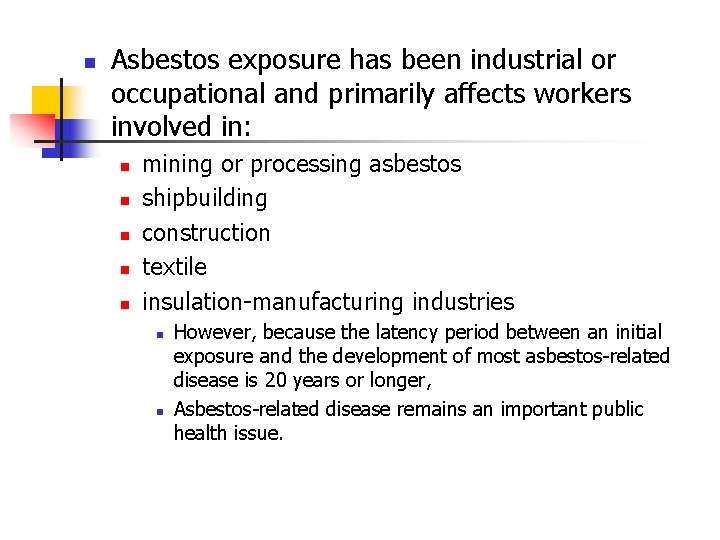 Asbestos exposure has been industrial or occupational and primarily affects workers involved in:

mining or processing asbestos

shipbuilding

construction

textile

insulation-manufacturing industries

However, because the latency period between an initial exposure and the development of most asbestos-related disease is 20 years or longer,

Asbestos-related disease remains an important public health issue.